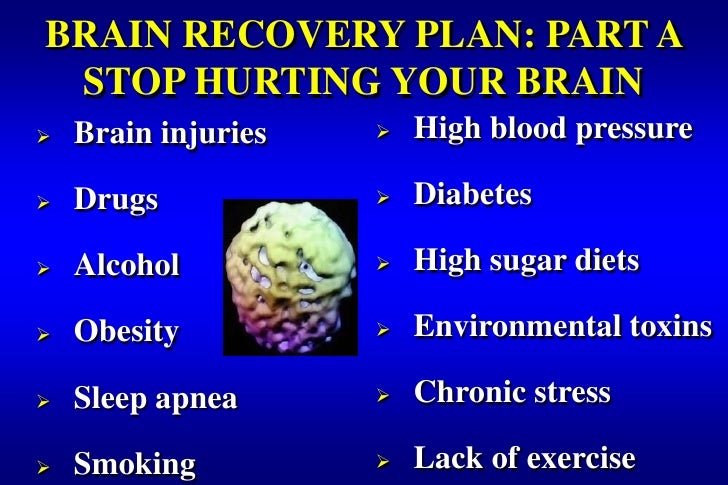 BRAIN RECOVERY PLAN: PART A
STOP HURTING YOUR BRAIN

➢ Brain injuries
➢ Drugs
➢ Alcohol
➢ Obesity
➢ Sleep apnea
➢ Smoking

➢ High blood pressure
➢ Diabetes
➢ High sugar diets
➢ Environmental toxins
➢ Chronic stress
➢ Lack of exercise